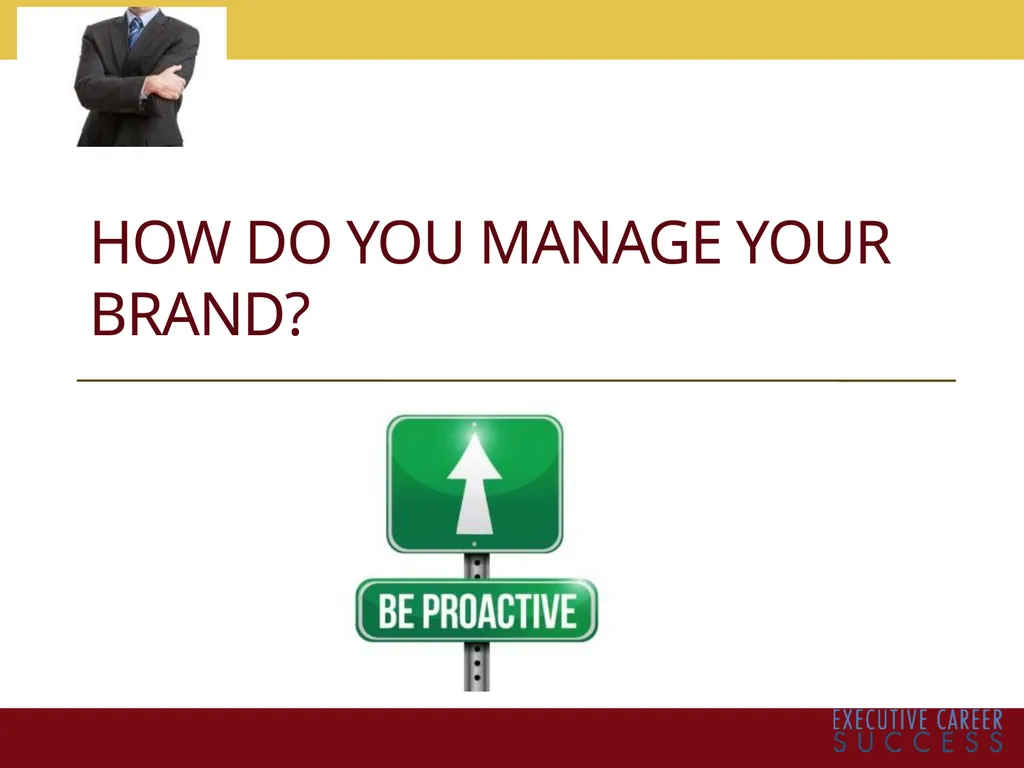 HOW DO YOU MANAGE YOUR BRAND?

BE PROACTIVE

EXECUTIVE CAREER SUCCESS